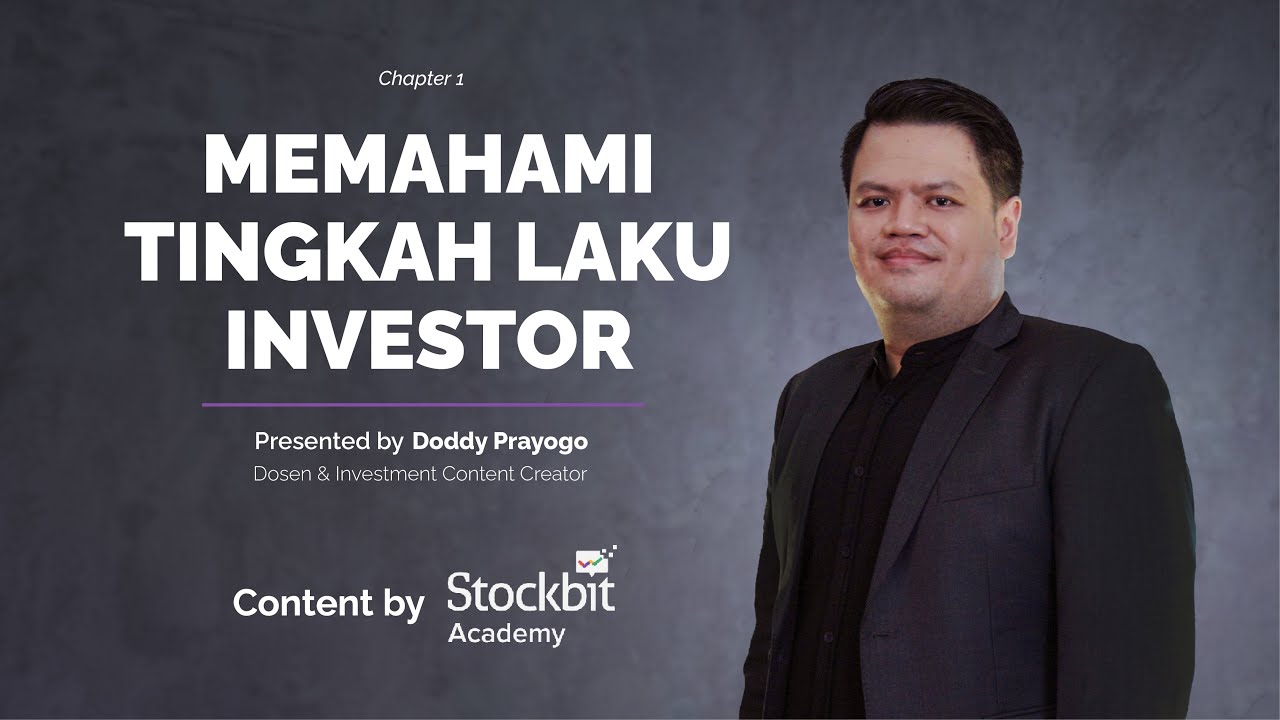 Chapter 1

MEMAHAMI TINGKAH LAKU INVESTOR

Presented by Doddy Prayogo
Dosen & Investment Content Creator

Content by Stockbit Academy